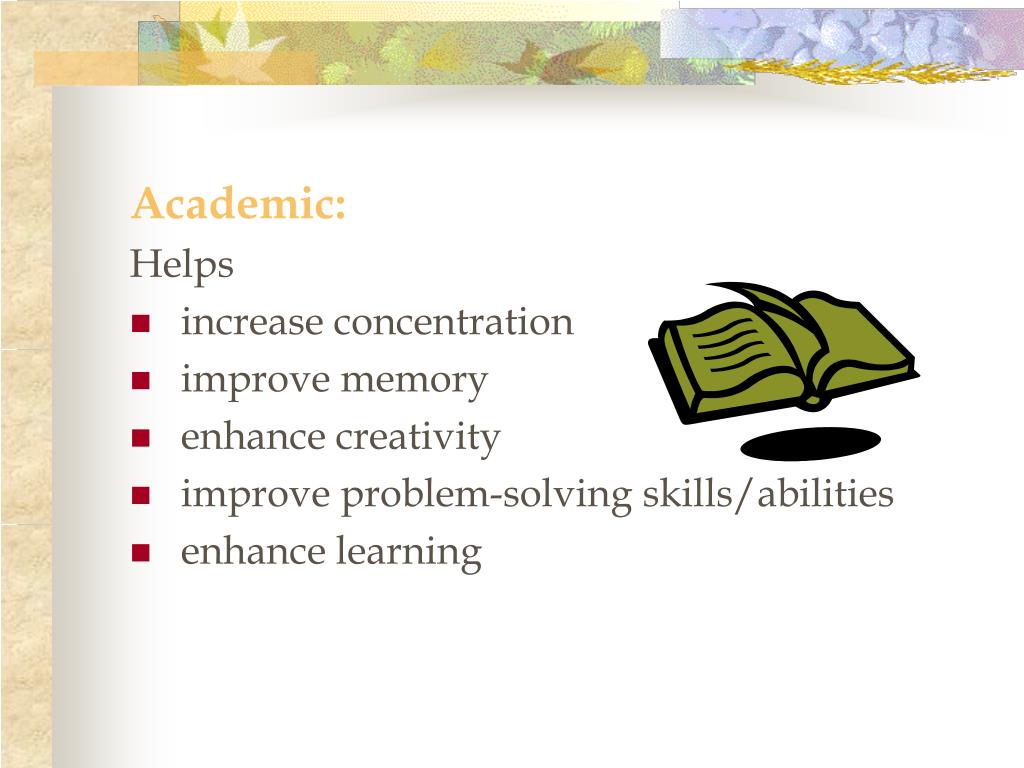 Academic:

Helps

- increase concentration
- improve memory
- enhance creativity
- improve problem-solving skills/abilities
- enhance learning